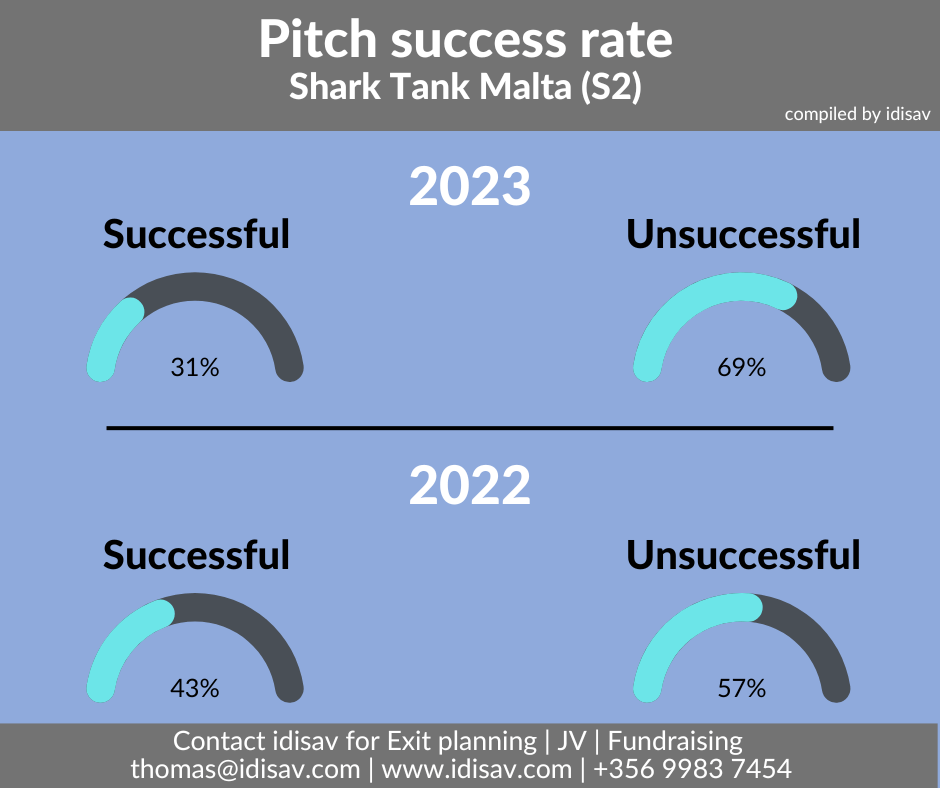 Pitch success rate
Shark Tank Malta (S2)

compiled by idisav

2023

Successful

31%

Unsuccessful

69%

2022

Successful

43%

Unsuccessful

57%

Contact idisav for Exit planning | JV | Fundraising
thomas@idisav.com | www.idisav.com | +356 9983 7454